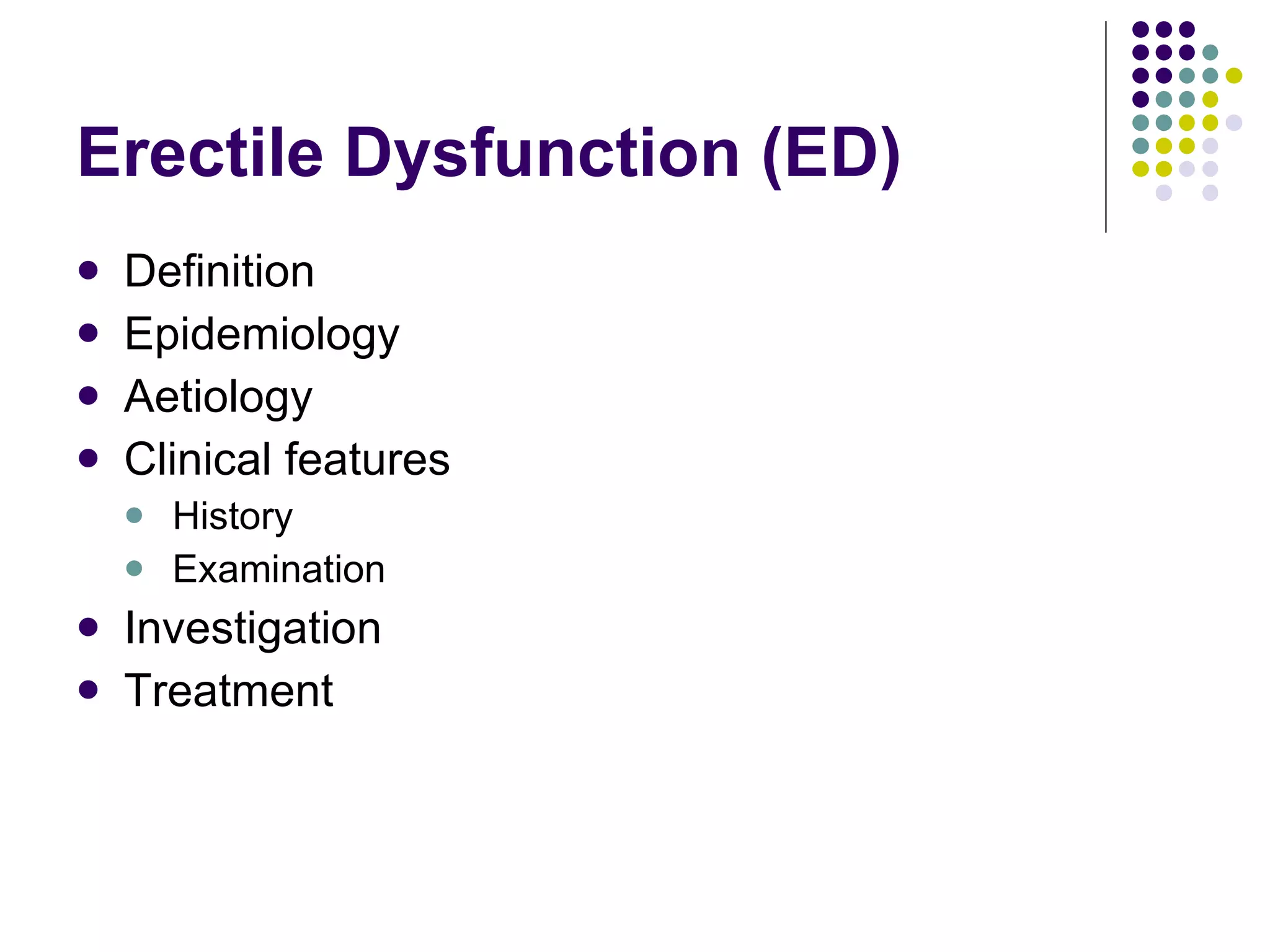 Erectile Dysfunction (ED)

- Definition
- Epidemiology
- Aetiology
- Clinical features
  - History
  - Examination
- Investigation
- Treatment